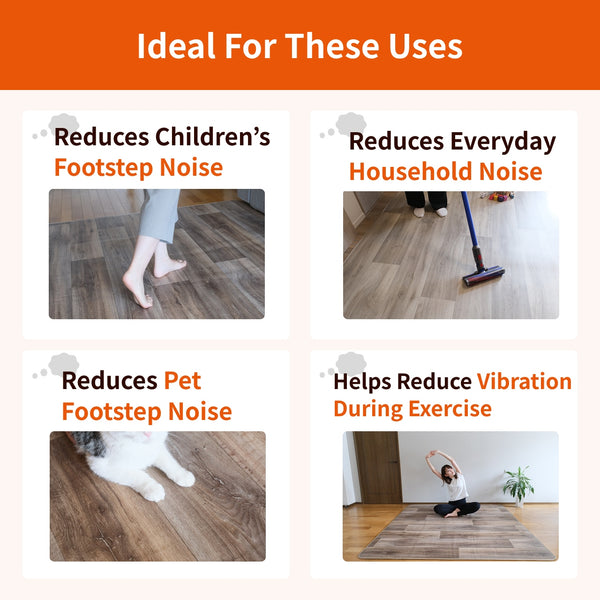 Ideal For These Uses

Reduces Children's Footstep Noise

Reduces Everyday Household Noise

Reduces Pet Footstep Noise

Helps Reduce Vibration During Exercise